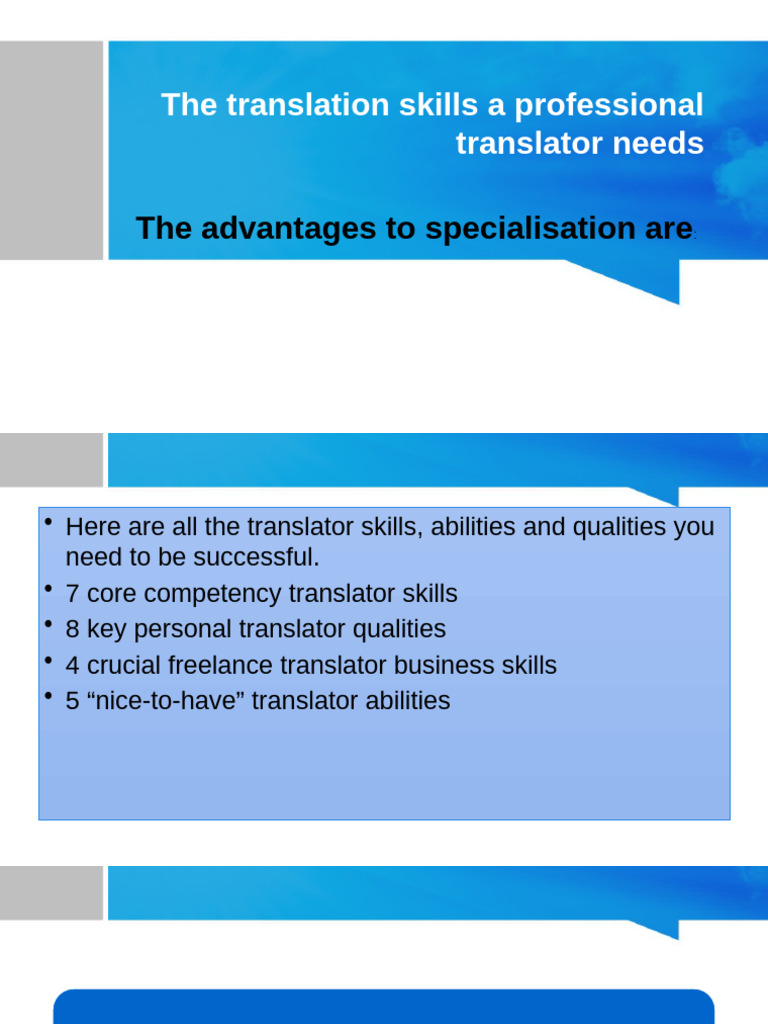 The translation skills a professional translator needs

The advantages to specialisation are:

• Here are all the translator skills, abilities and qualities you need to be successful.
• 7 core competency translator skills
• 8 key personal translator qualities
• 4 crucial freelance translator business skills
• 5 “nice-to-have” translator abilities